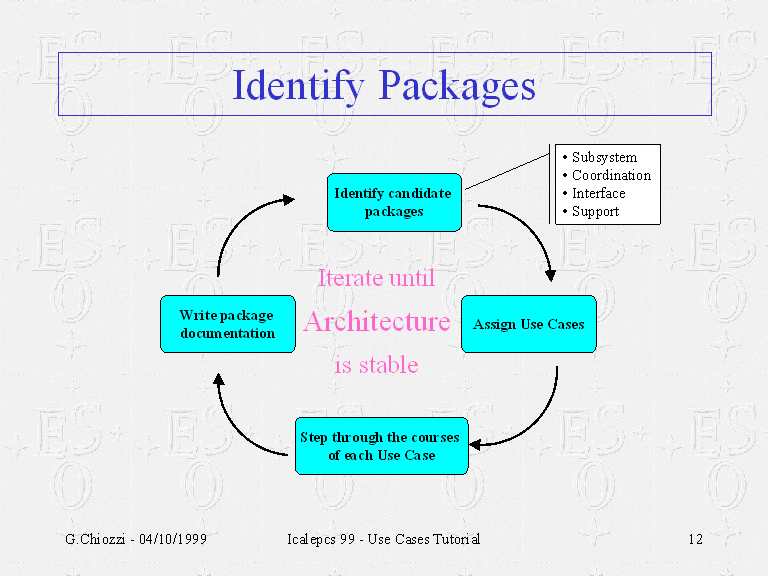 Identify Packages

Identify candidate packages

• Subsystem
• Coordination
• Interface
• Support

Assign Use Cases

Step through the courses of each Use Case

Write package documentation

Iterate until Architecture is stable

G.Chiozzi - 04/10/1999

Icalepcs 99 - Use Cases Tutorial

12